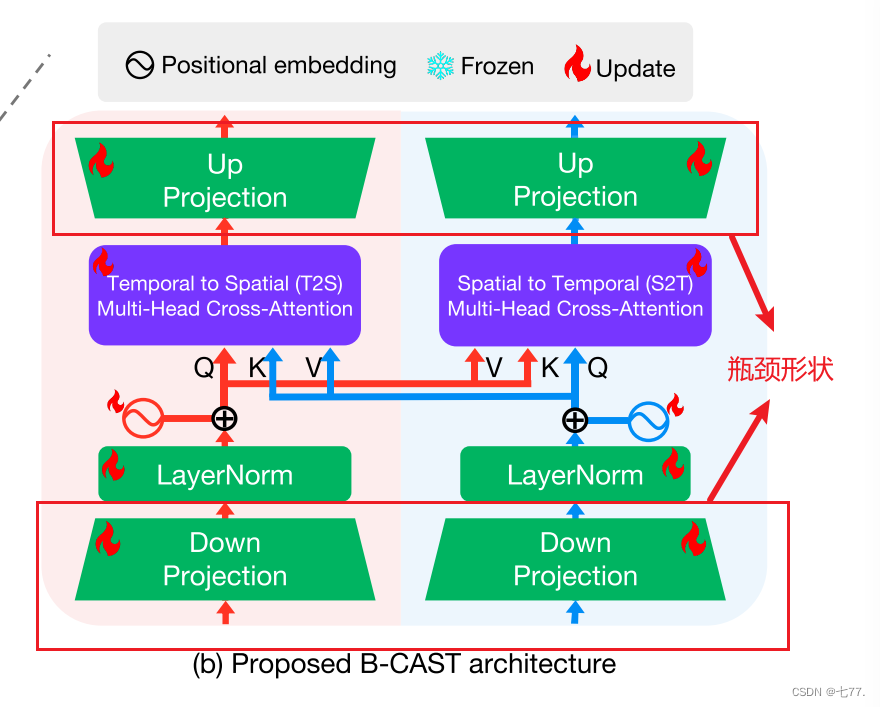 Positional embedding Frozen Update

Up Projection

Up Projection

Temporal to Spatial (T2S) Multi-Head Cross-Attention

Spatial to Temporal (S2T) Multi-Head Cross-Attention

Q K V

V K Q

瓶颈形状

LayerNorm

LayerNorm

Down Projection

Down Projection

(b) Proposed B-CAST architecture

CSDN @七77.